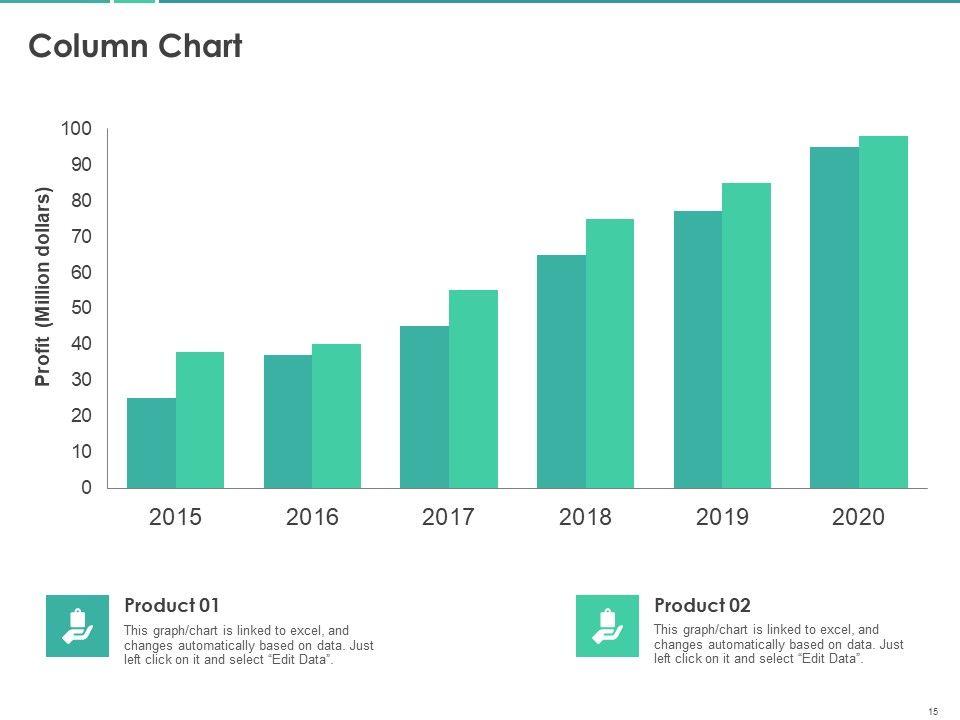 Column Chart

Profit (Million dollars)

100
90
80
70
60
50
40
30
20
10
0

2015 2016 2017 2018 2019 2020

Product 01
This graph/chart is linked to excel, and changes automatically based on data. Just left click on it and select "Edit Data".

Product 02
This graph/chart is linked to excel, and changes automatically based on data. Just left click on it and select "Edit Data".

15